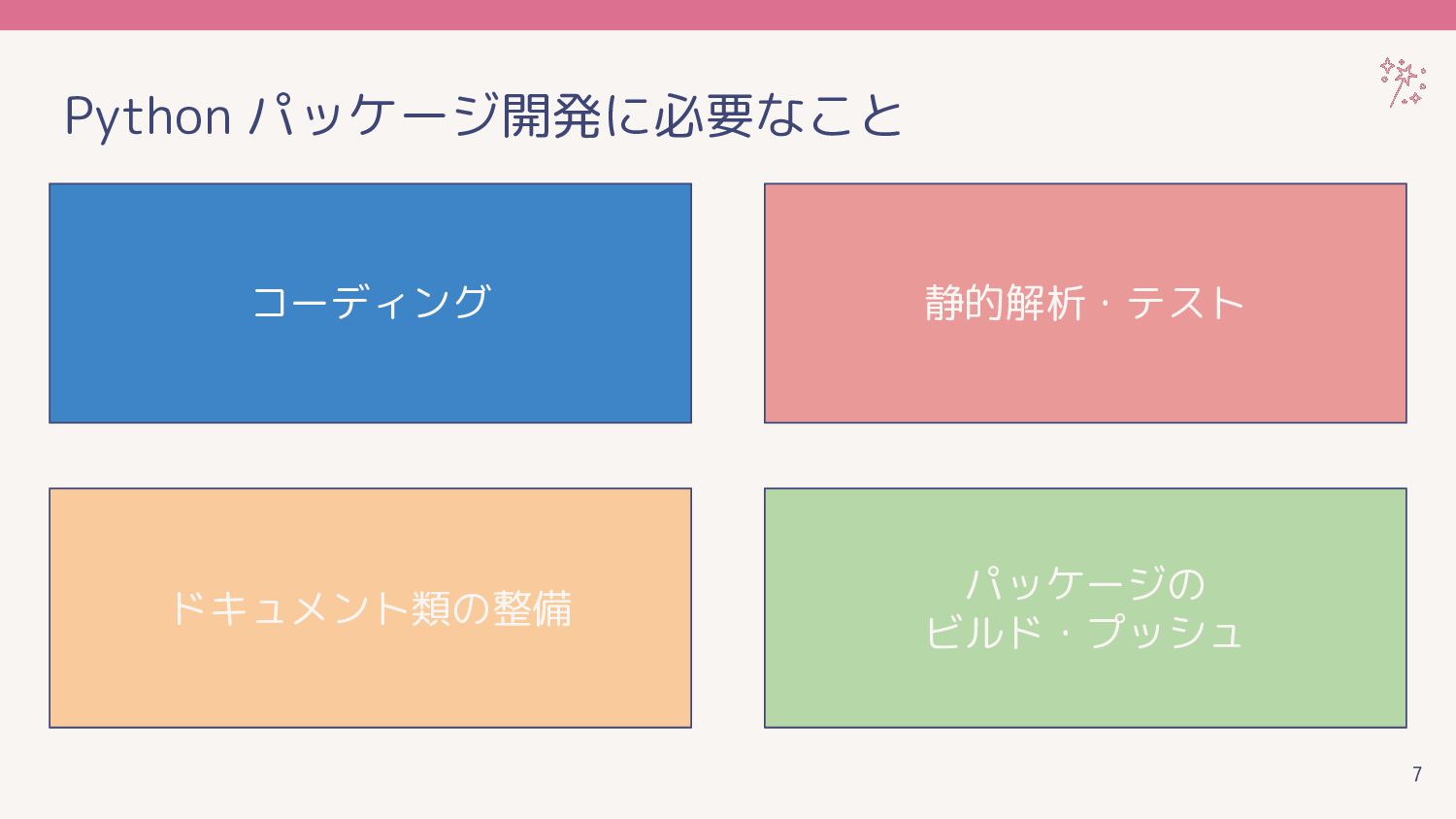 Python パッケージ開発に必要なこと

コーディング

静的解析・テスト

ドキュメント類の整備

パッケージの
ビルド・プッシュ

7